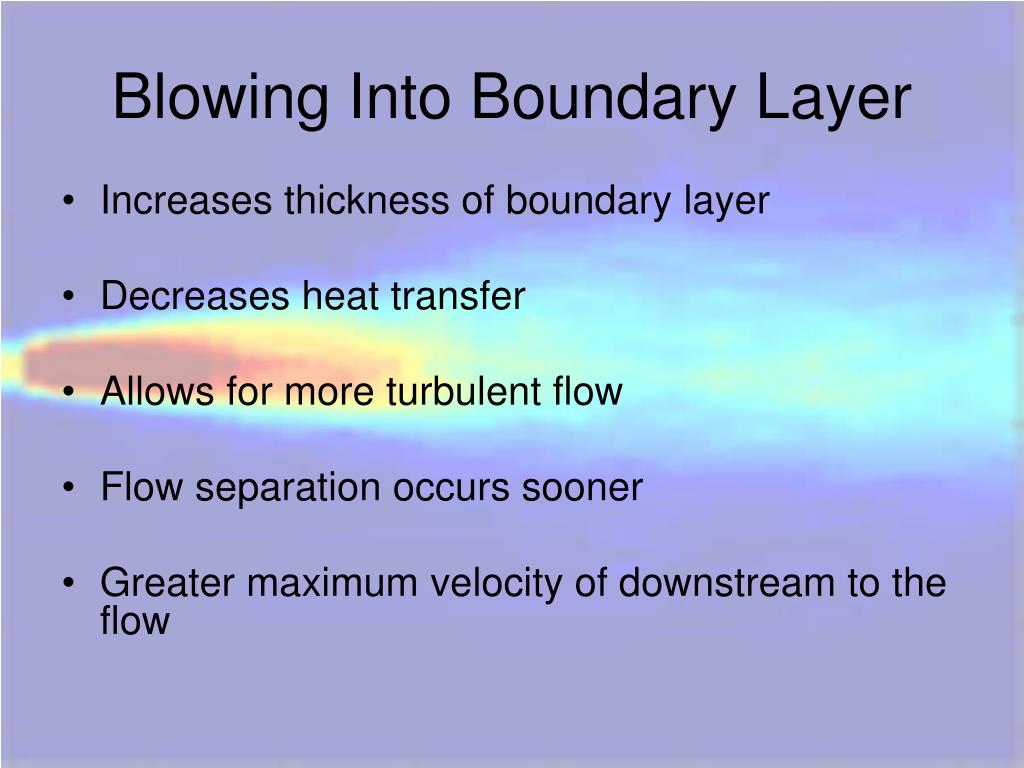 Blowing Into Boundary Layer

• Increases thickness of boundary layer

• Decreases heat transfer

• Allows for more turbulent flow

• Flow separation occurs sooner

• Greater maximum velocity of downstream to the flow